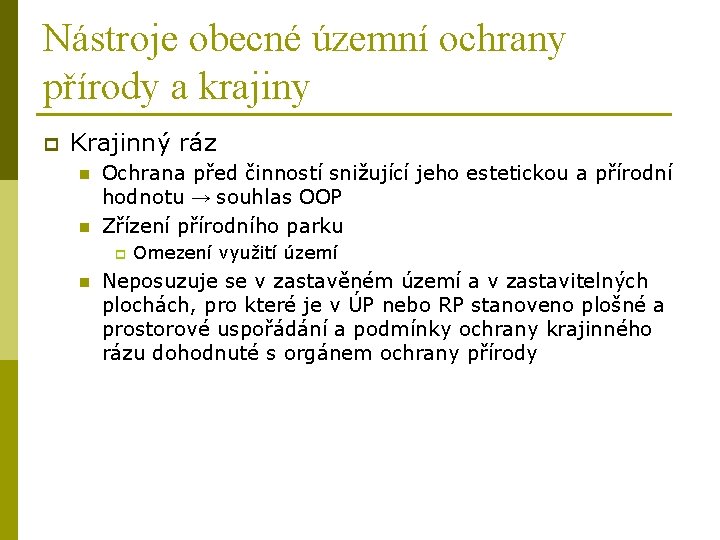 Nástroje obecné územní ochrany přírody a krajiny

Krajinný ráz

Ochrana před činností snižující jeho estetickou a přírodní hodnotu → souhlas OOP

Zřízení přírodního parku

Omezení využití území

Neposuzuje se v zastavěném území a v zastavitelných plochách, pro které je v ÚP nebo RP stanoveno plošné a prostorové uspořádání a podmínky ochrany krajinného rázu dohodnuté s orgánem ochrany přírody